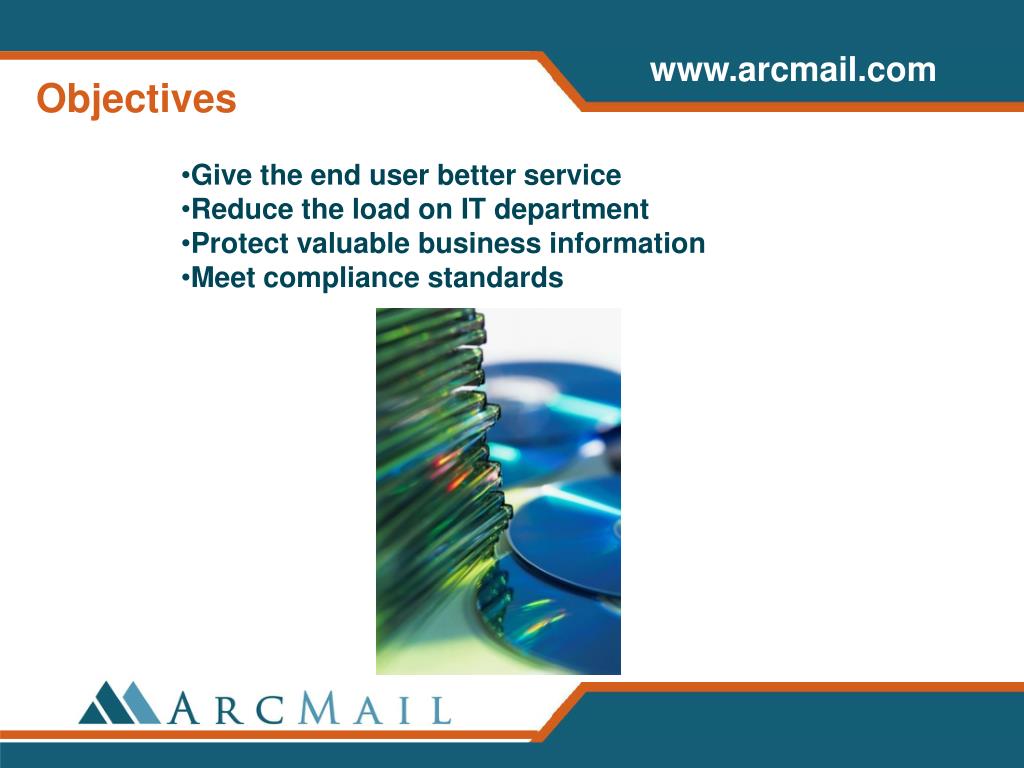 www.arcmail.com

Objectives

•Give the end user better service
•Reduce the load on IT department
•Protect valuable business information
•Meet compliance standards

ARCMAIL